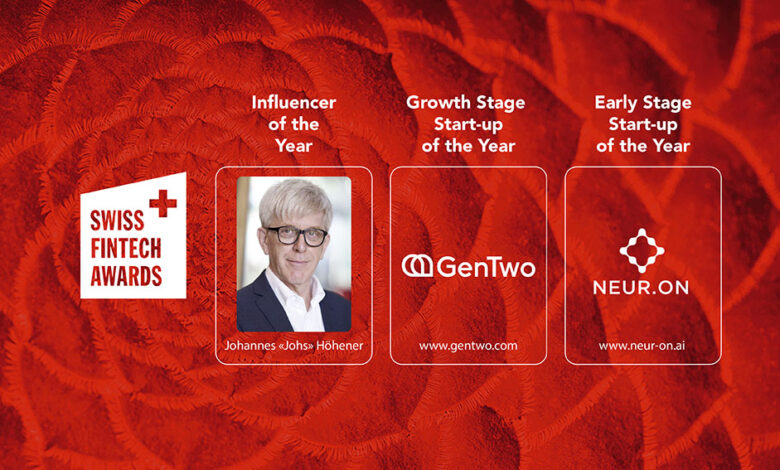 SWISS FINTECH AWARDS

Influencer of the Year

Johannes «Johs» Höhener

Growth Stage Start-up of the Year

GenTwo

www.gentwo.com

Early Stage Start-up of the Year

NEUR.ON

www.neur-on.ai